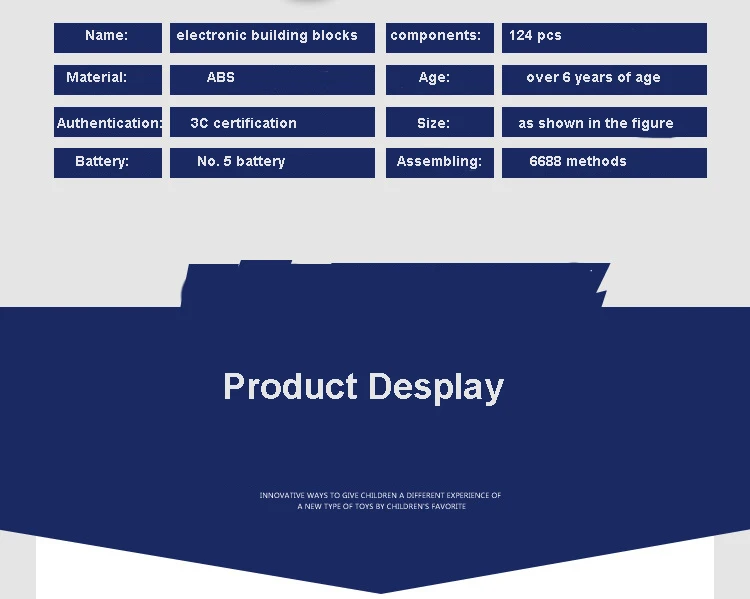 | Name: | electronic building blocks | components: | 124 pcs |
|---|---|---|---|
| Material: | ABS | Age: | over 6 years of age |
| Authentication: | 3C certification | Size: | as shown in the figure |
| Battery: | No. 5 battery | Assembling: | 6688 methods |

Product Desplay

INNOVATIVE WAYS TO GIVE CHILDREN A DIFFERENT EXPERIENCE OF A NEW TYPE OF TOYS BY CHILDREN'S FAVORITE